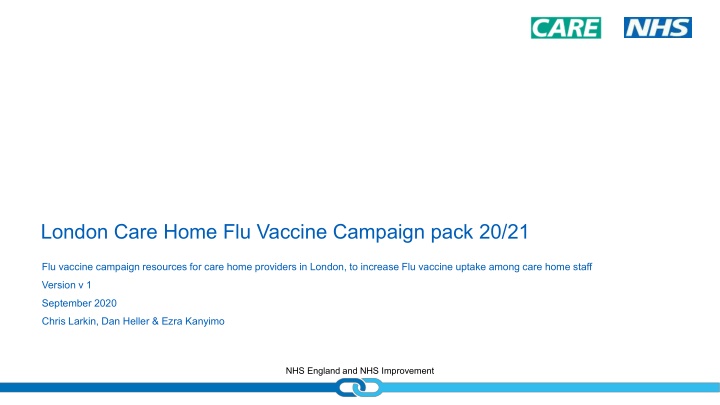 CARE NHS

London Care Home Flu Vaccine Campaign pack 20/21

Flu vaccine campaign resources for care home providers in London, to increase Flu vaccine uptake among care home staff

Version v 1

September 2020

Chris Larkin, Dan Heller & Ezra Kanyimo

NHS England and NHS Improvement